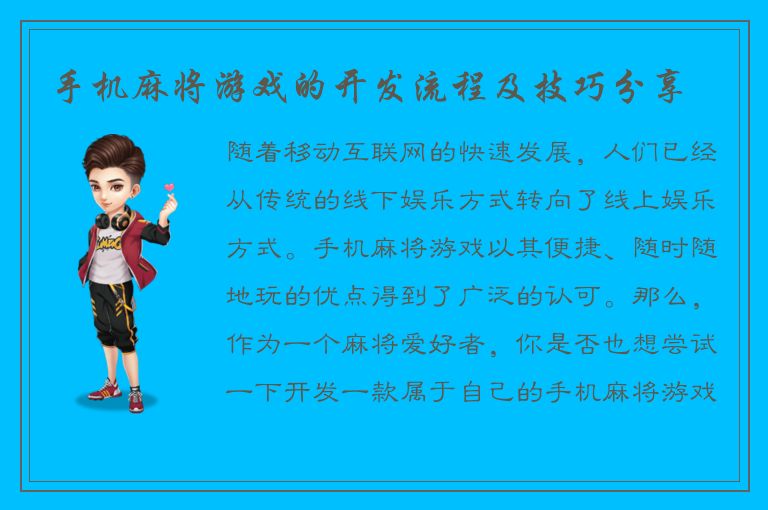 手机麻将游戏的开发流程及技巧分享

随着移动互联网的快速发展，人们已经从传统的线下娱乐方式转向了线上娱乐方式。手机麻将游戏以其便捷、随时随地玩的优点得到了广泛的认可。那么，作为一个麻将爱好者，你是否也想尝试一下开发一款属于自己的手机麻将游戏